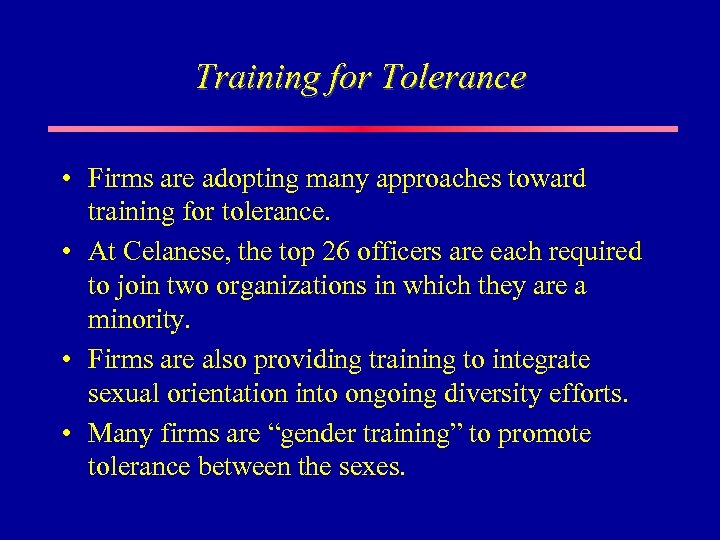 Training for Tolerance

• Firms are adopting many approaches toward training for tolerance.

• At Celanese, the top 26 officers are each required to join two organizations in which they are a minority.

• Firms are also providing training to integrate sexual orientation into ongoing diversity efforts.

• Many firms are “gender training” to promote tolerance between the sexes.